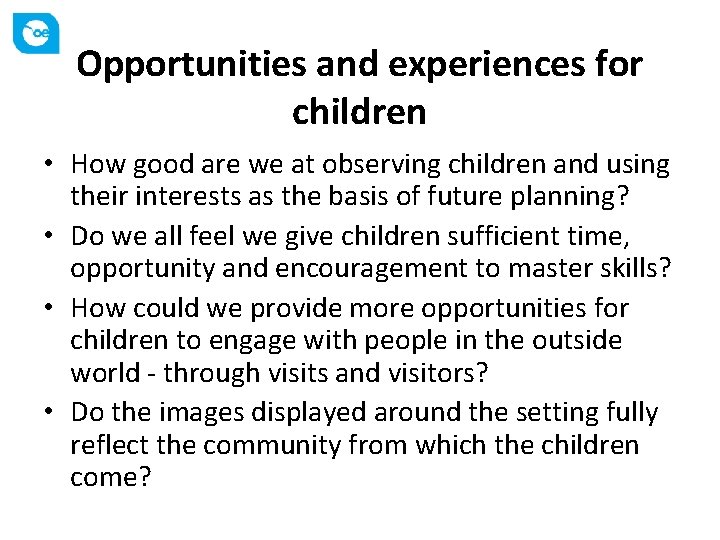 oe

Opportunities and experiences for children

• How good are we at observing children and using their interests as the basis of future planning?
• Do we all feel we give children sufficient time, opportunity and encouragement to master skills?
• How could we provide more opportunities for children to engage with people in the outside world - through visits and visitors?
• Do the images displayed around the setting fully reflect the community from which the children come?